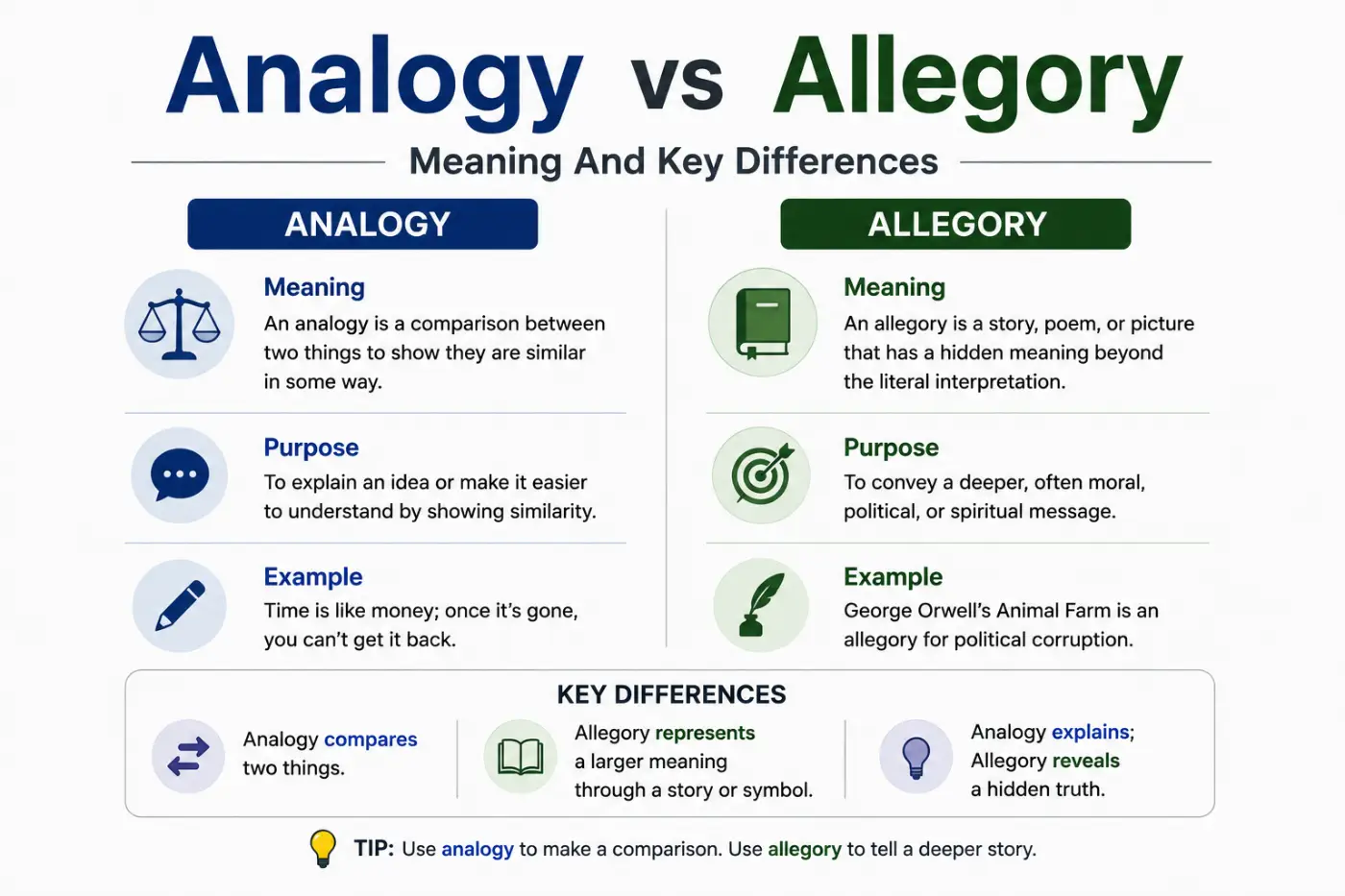 Analogy vs Allegory

Meaning And Key Differences

ANALOGY

Meaning
An analogy is a comparison between two things to show they are similar in some way.

Purpose
To explain an idea or make it easier to understand by showing similarity.

Example
Time is like money; once it's gone, you can't get it back.

ALLEGORY

Meaning
An allegory is a story, poem, or picture that has a hidden meaning beyond the literal interpretation.

Purpose
To convey a deeper, often moral, political, or spiritual message.

Example
George Orwell's Animal Farm is an allegory for political corruption.

KEY DIFFERENCES

Analogy compares two things.

Allegory represents a larger meaning through a story or symbol.

Analogy explains; Allegory reveals a hidden truth.

TIP: Use analogy to make a comparison. Use allegory to tell a deeper story.